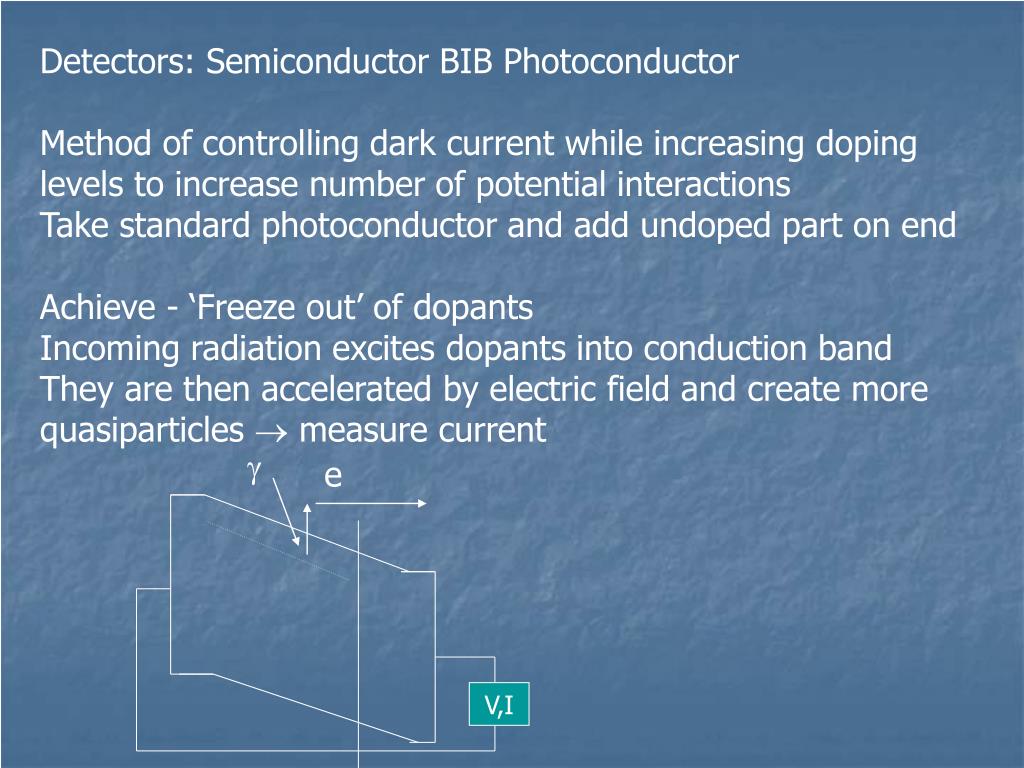 Detectors: Semiconductor BIB Photoconductor

Method of controlling dark current while increasing doping levels to increase number of potential interactions
Take standard photoconductor and add undoped part on end

Achieve - ‘Freeze out’ of dopants
Incoming radiation excites dopants into conduction band
They are then accelerated by electric field and create more quasiparticles $\rightarrow$ measure current

$\gamma$

e

V,I